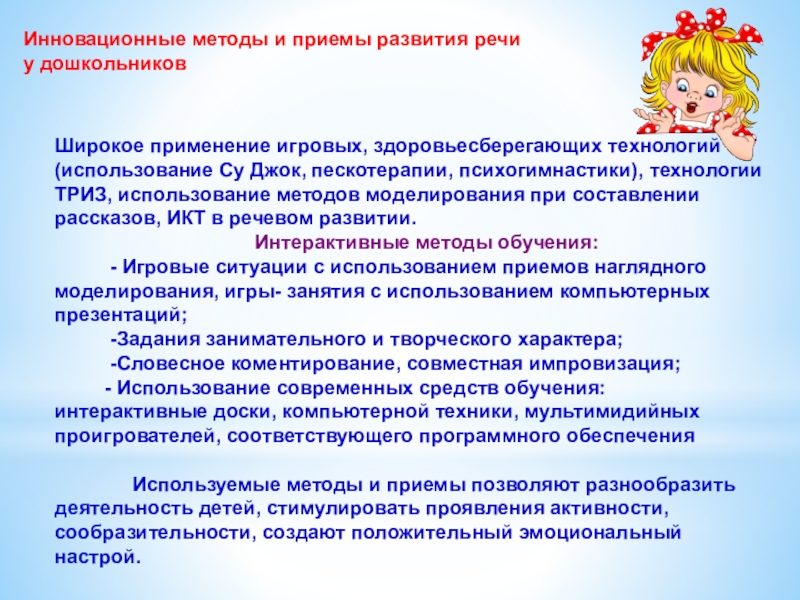 Инновационные методы и приемы развития речи у дошкольников

Широкое применение игровых, здоровьесберегающих технологий (использование Су Джок, пескотерапии, психогимнастики), технологии ТРИЗ, использование методов моделирования при составлении рассказов, ИКТ в речевом развитии.

Интерактивные методы обучения:

- Игровые ситуации с использованием приемов наглядного моделирования, игры- занятия с использованием компьютерных презентаций;

-Задания занимательного и творческого характера;

-Словесное коментирование, совместная импровизация;

- Использование современных средств обучения: интерактивные доски, компьютерной техники, мультимидийных проигрователей, соответствующего программного обеспечения

Используемые методы и приемы позволяют разнообразить деятельность детей, стимулировать проявления активности, сообразительности, создают положительный эмоциональный настрой.